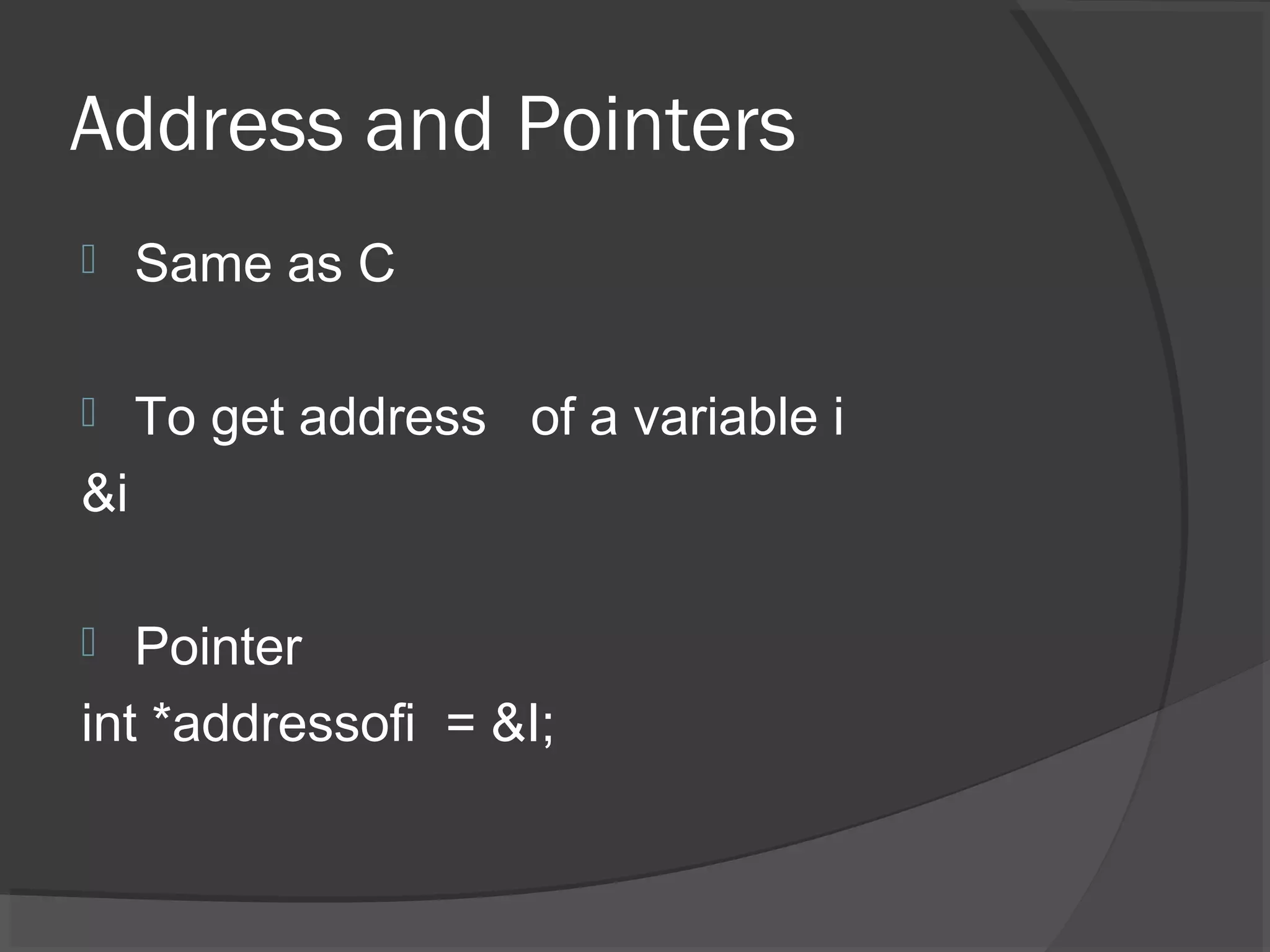 Address and Pointers

Same as C

To get address of a variable i
&i

Pointer
int *addressofi = &I;